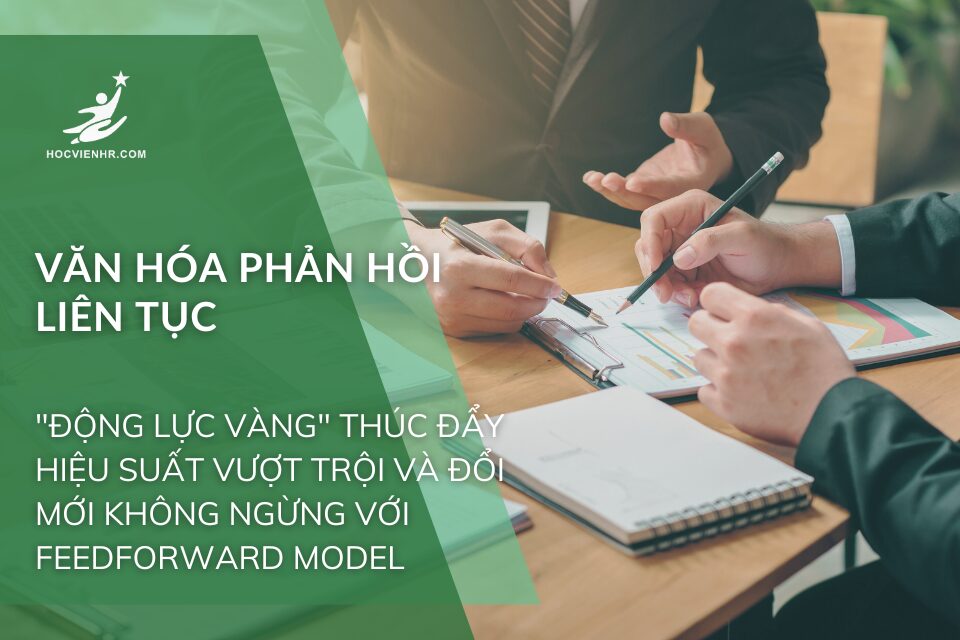 HOCVIENHR.COM

VĂN HÓA PHẢN HỒI LIÊN TỤC

"ĐỘNG LỰC VÀNG" THÚC ĐẨY HIỆU SUẤT VƯỢT TRỘI VÀ ĐỔI MỚI KHÔNG NGỪNG VỚI FEEDFORWARD MODEL